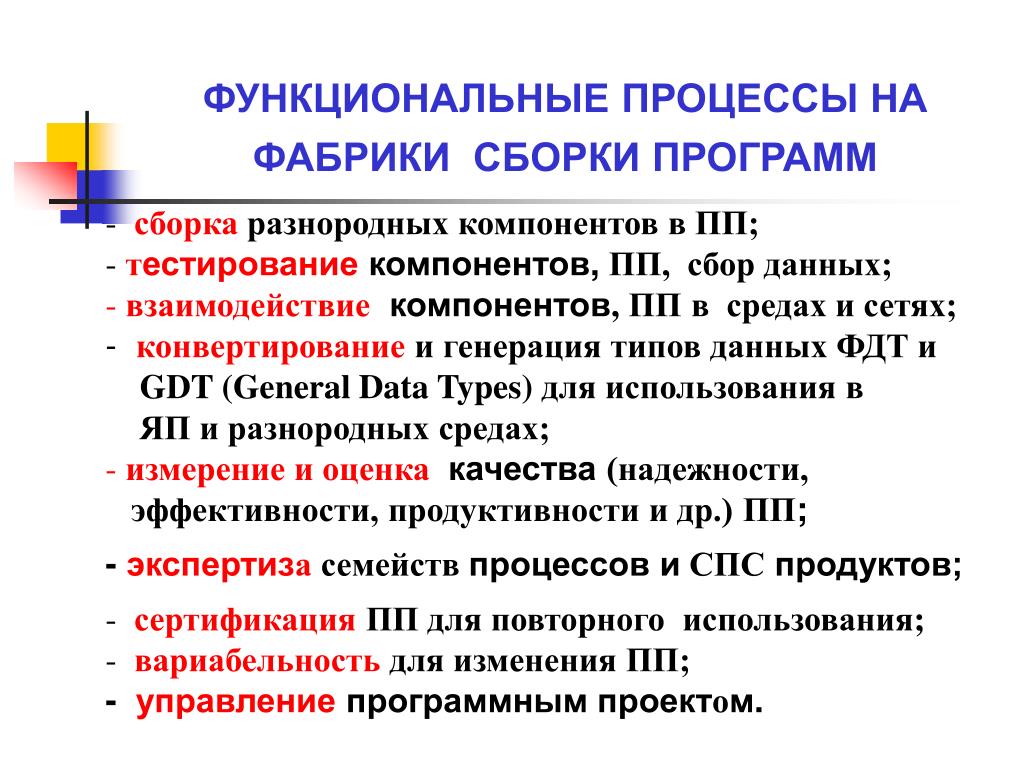 ФУНКЦИОНАЛЬНЫЕ ПРОЦЕССЫ НА ФАБРИКИ СБОРКИ ПРОГРАММ

- сборка разнородных компонентов в ПП;
- тестирование компонентов, ПП, сбор данных;
- взаимодействие компонентов, ПП в средах и сетях;
- конвертирование и генерация типов данных ФДТ и GDT (General Data Types) для использования в ЯП и разнородных средах;
- измерение и оценка качества (надежности, эффективности, продуктивности и др.) ПП;

- экспертиза семейств процессов и СПС продуктов;

- сертификация ПП для повторного использования;
- вариабельность для изменения ПП;
- управление программным проектом.